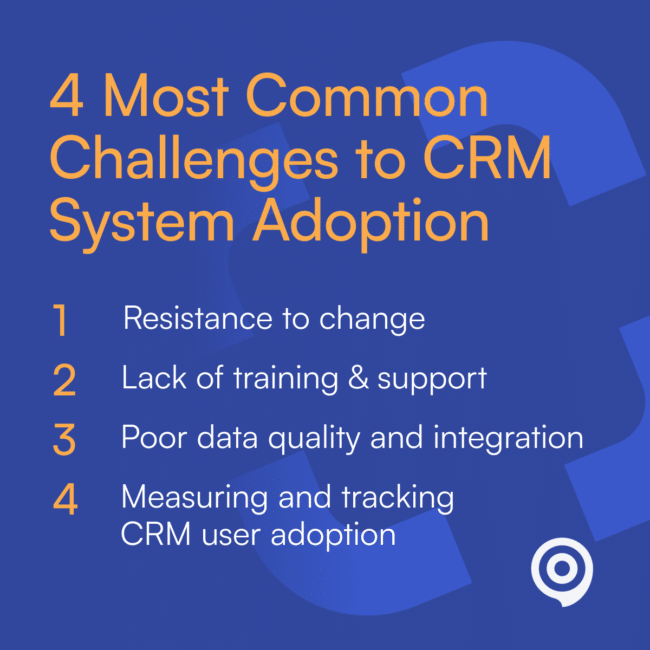 4 Most Common Challenges to CRM System Adoption

1 Resistance to change

2 Lack of training & support

3 Poor data quality and integration

4 Measuring and tracking CRM user adoption